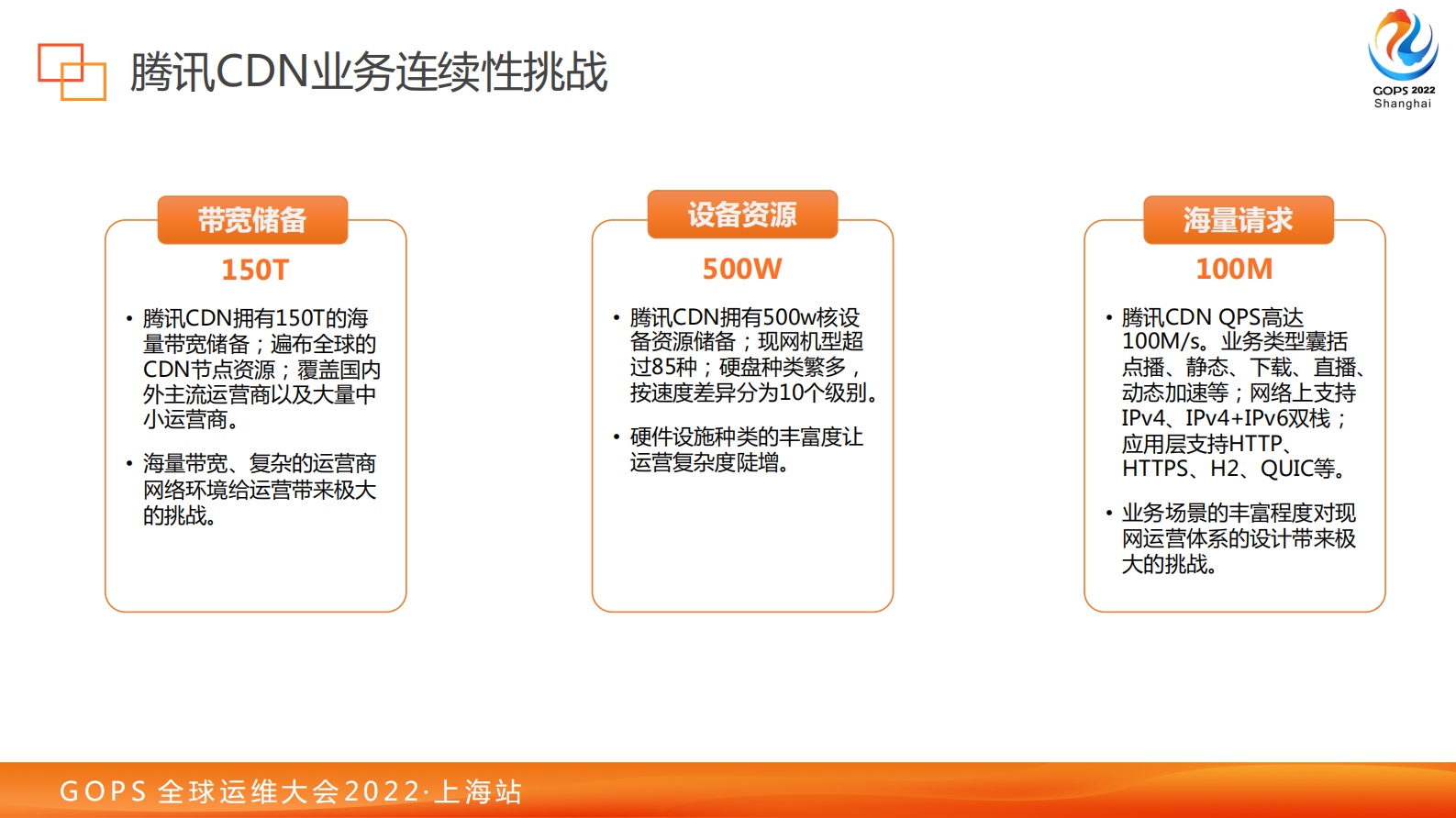 腾讯CDN业务连续性挑战

GOPS 2022
Shanghai

带宽储备

150T

• 腾讯CDN拥有150T的海量带宽储备；遍布全球的CDN节点资源；覆盖国内外主流运营商以及大量中小运营商。

• 海量带宽、复杂的运营商网络环境给运营带来极大的挑战。

设备资源

500W

• 腾讯CDN拥有500w核设备资源储备；现网机型超过85种；硬盘种类繁多，按速度差异分为10个级别。

• 硬件设施种类的丰富度让运营复杂度陡增。

海量请求

100M

• 腾讯CDN QPS高达100M/s。业务类型囊括点播、静态、下载、直播、动态加速等；网络上支持IPv4、IPv4+IPv6双栈；应用层支持HTTP、HTTPS、H2、QUIC等。

• 业务场景的丰富程度对现网运营体系的设计带来极大的挑战。

GOPS 全球运维大会2022·上海站